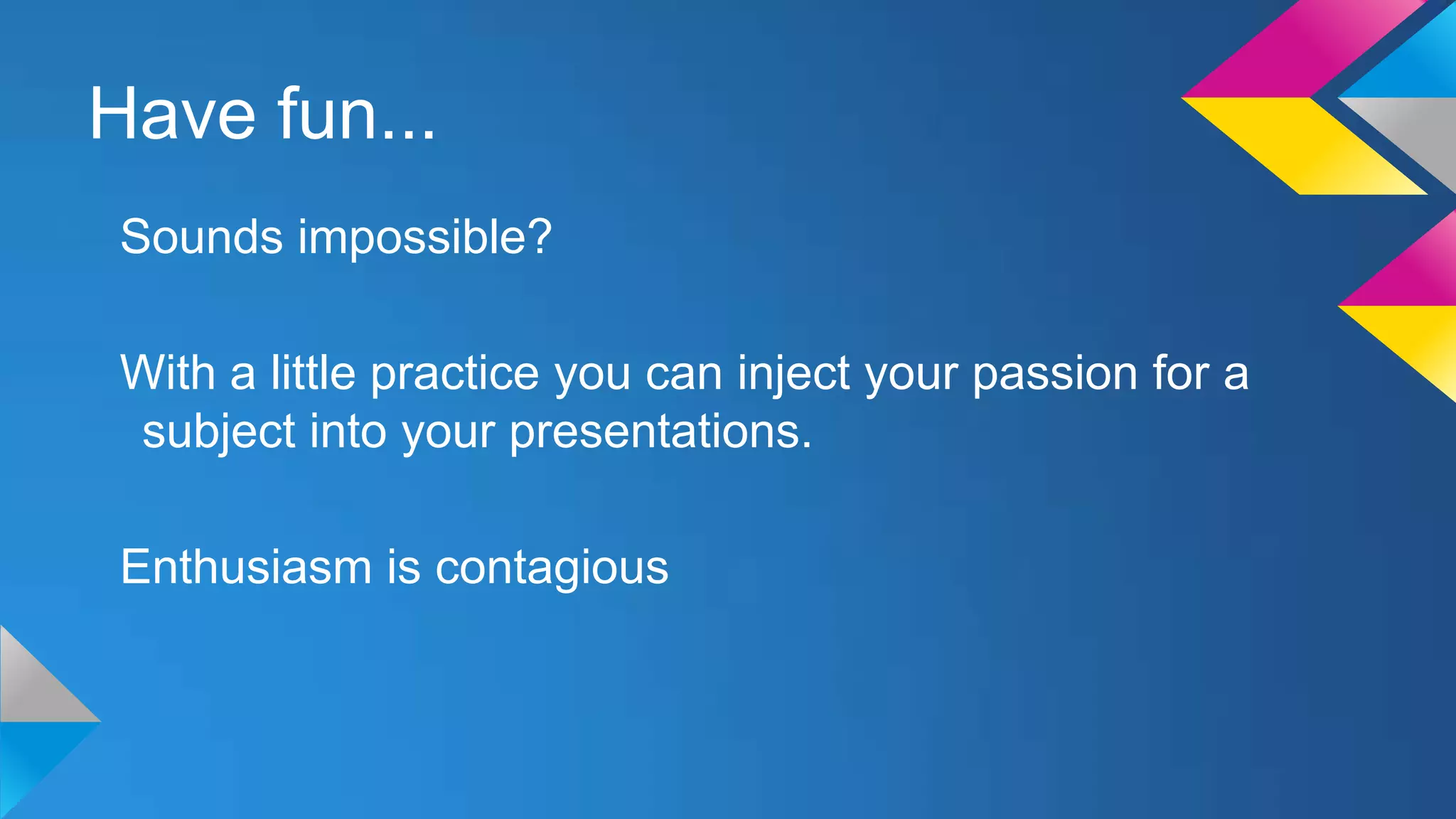 Have fun...

Sounds impossible?

With a little practice you can inject your passion for a subject into your presentations.

Enthusiasm is contagious